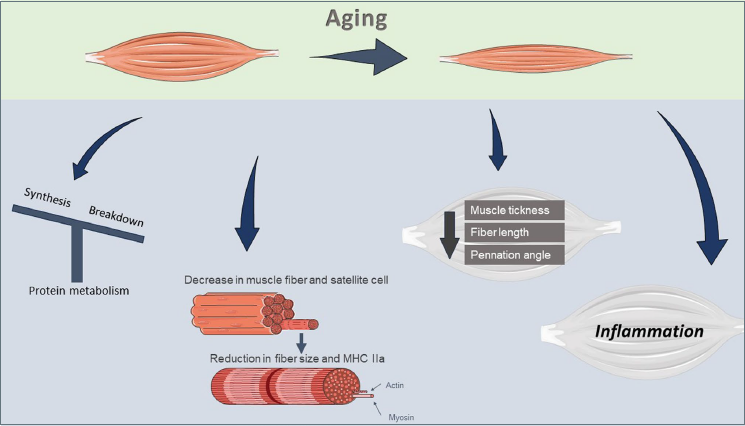 Aging

Synthesis

Breakdown

Protein metabolism

Decrease in muscle fiber and satellite cell

Reduction in fiber size and MHC IIa

Actin

Myosin

Muscle tickness

Fiber length

Pennation angle

Inflammation